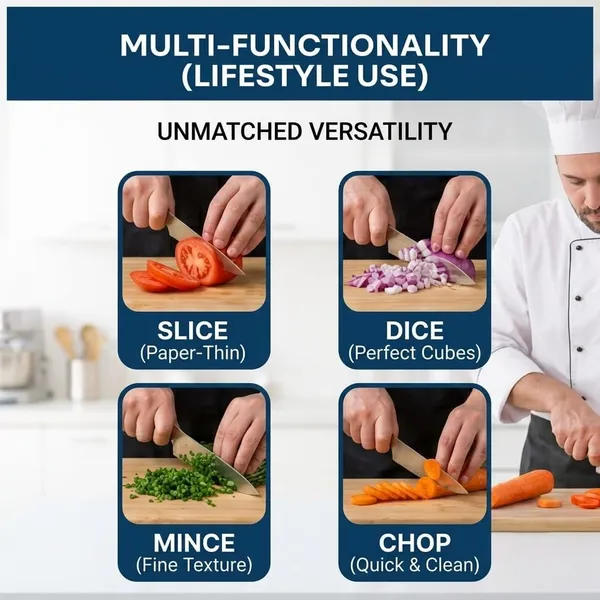 MULTI-FUNCTIONALITY (LIFESTYLE USE)

UNMATCHED VERSATILITY

SLICE
(Paper-Thin)

DICE
(Perfect Cubes)

MINCE
(Fine Texture)

CHOP
(Quick & Clean)